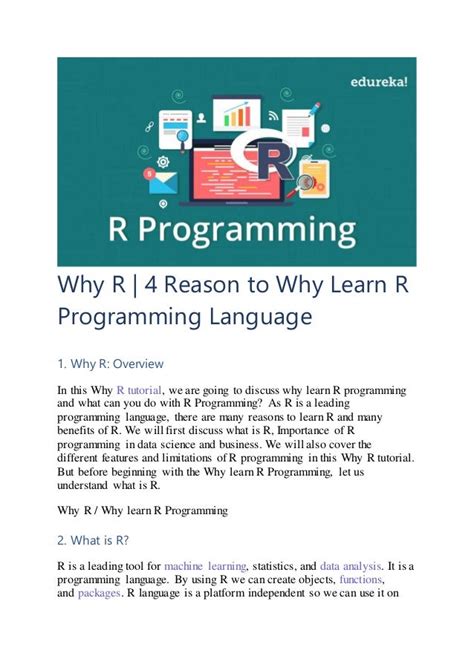 edureka!

R

R Programming

Why R | 4 Reason to Why Learn R Programming Language

1. Why R: Overview

In this Why R tutorial, we are going to discuss why learn R programming and what can you do with R Programming? As R is a leading programming language, there are many reasons to learn R and many benefits of R. We will first discuss what is R, Importance of R programming in data science and business. We will also cover the different features and limitations of R programming in this Why R tutorial. But before beginning with the Why learn R Programming, let us understand what is R.

Why R / Why learn R Programming

2. What is R?

R is a leading tool for machine learning, statistics, and data analysis. It is a programming language. By using R we can create objects, functions, and packages. R language is a platform independent so we can use it on